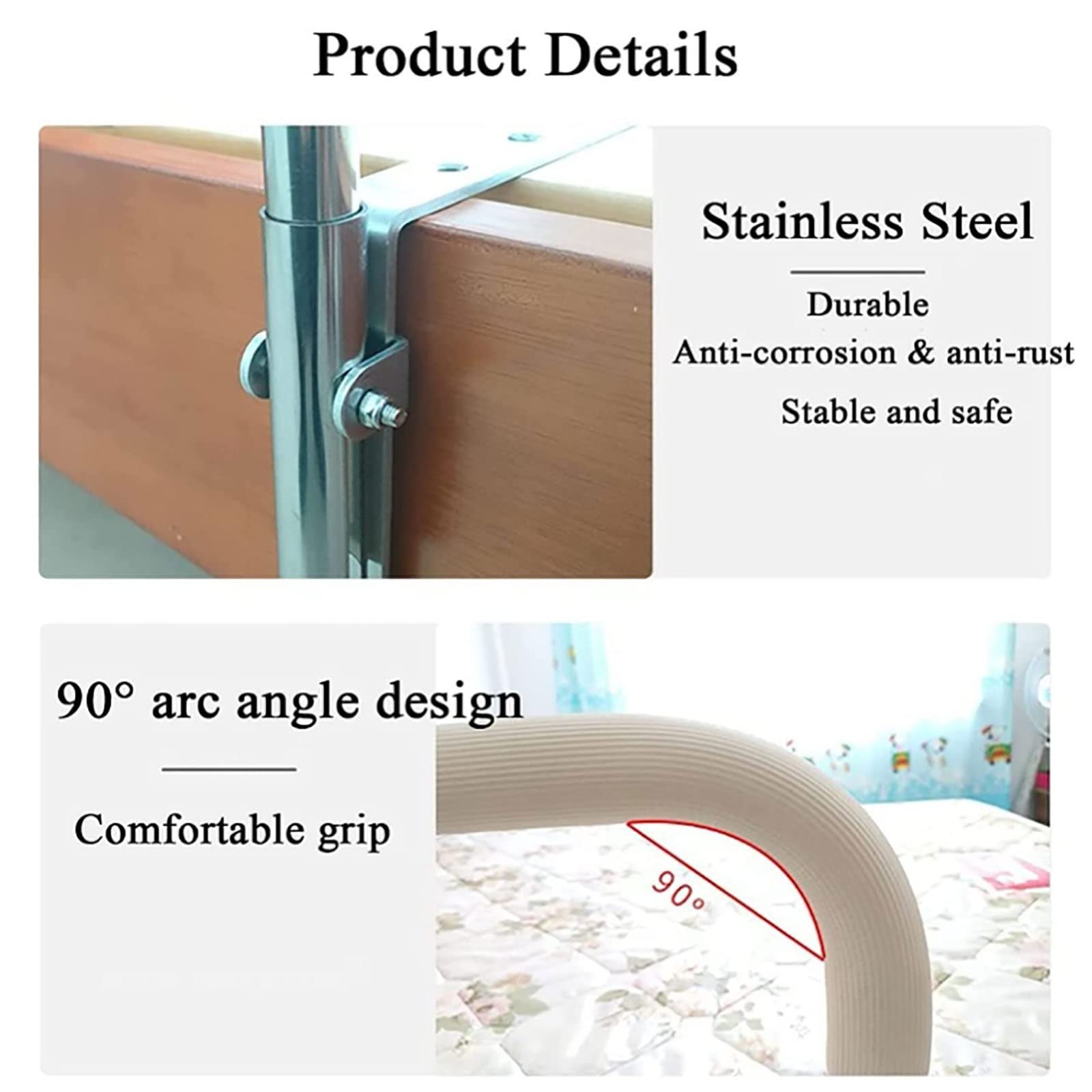 Product Details

Stainless Steel

Durable
Anti-corrosion & anti-rust
Stable and safe

90° arc angle design

Comfortable grip

90°